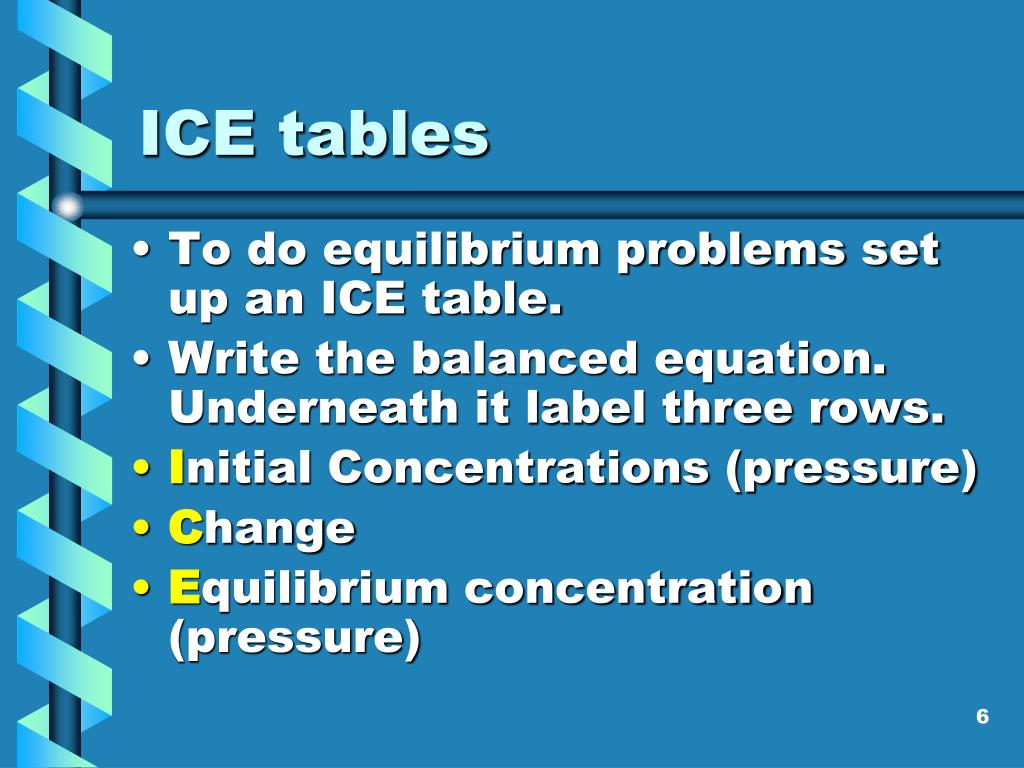 ICE tables

• To do equilibrium problems set up an ICE table.
• Write the balanced equation. Underneath it label three rows.
• Initial Concentrations (pressure)
• Change
• Equilibrium concentration (pressure)

6